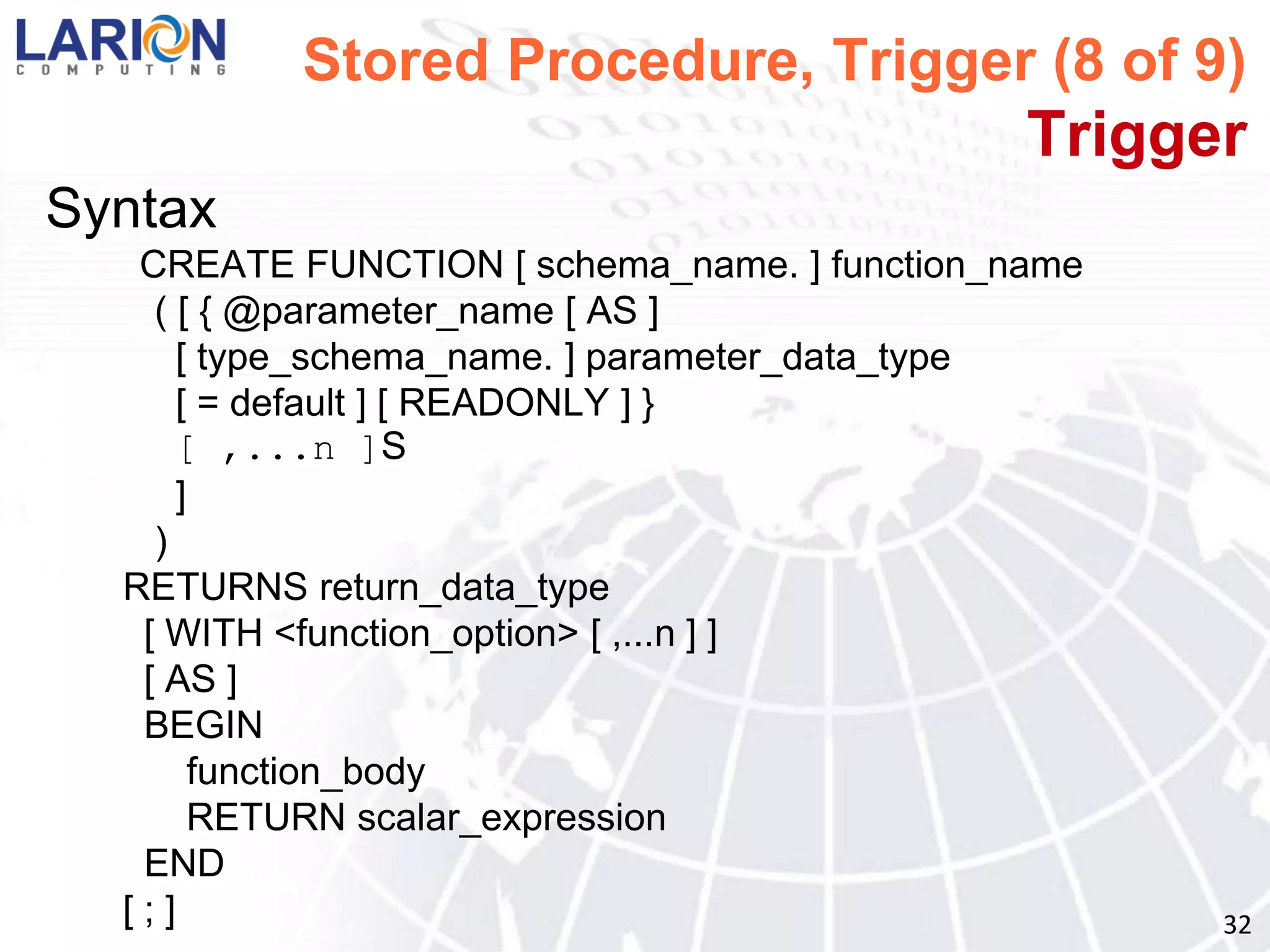 LARION COMPUTING

Stored Procedure, Trigger (8 of 9)
Trigger

Syntax

CREATE FUNCTION [ schema_name. ] function_name
( [ { @parameter_name [ AS ]
[ type_schema_name. ] parameter_data_type
[ = default ] [ READONLY ] }
[ ,...n ]S
]
)
RETURNS return_data_type
[ WITH <function_option> [ ,...n ] ]
[ AS ]
BEGIN
function_body
RETURN scalar_expression
END
[ ; ]

32